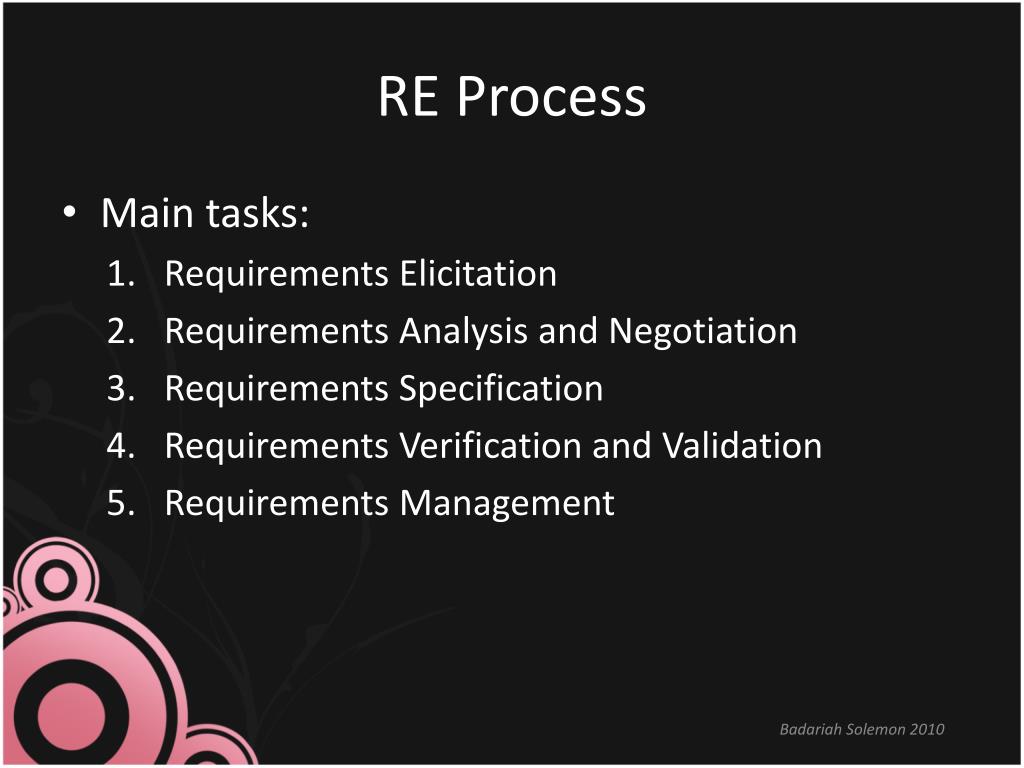 RE Process

• Main tasks:
1. Requirements Elicitation
2. Requirements Analysis and Negotiation
3. Requirements Specification
4. Requirements Verification and Validation
5. Requirements Management

Badariah Solemon 2010